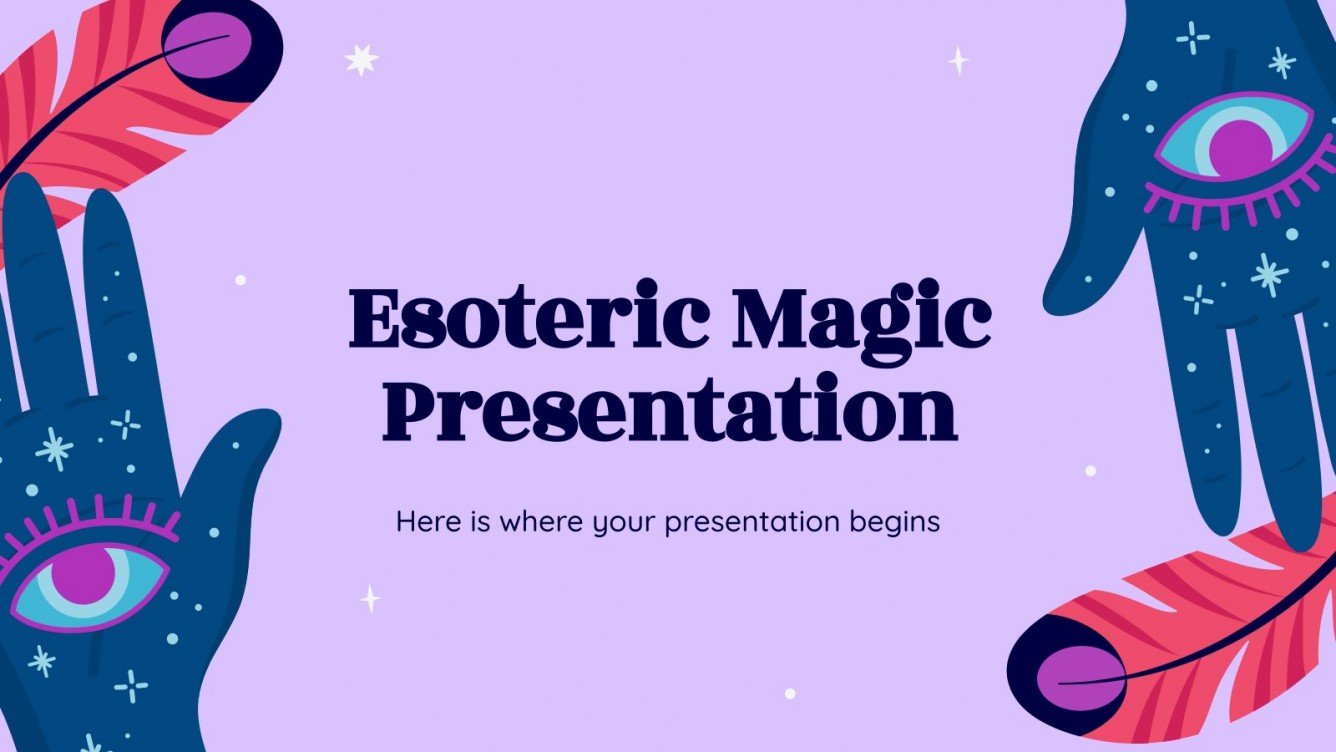 Esoteric Magic Presentation

Here is where your presentation begins